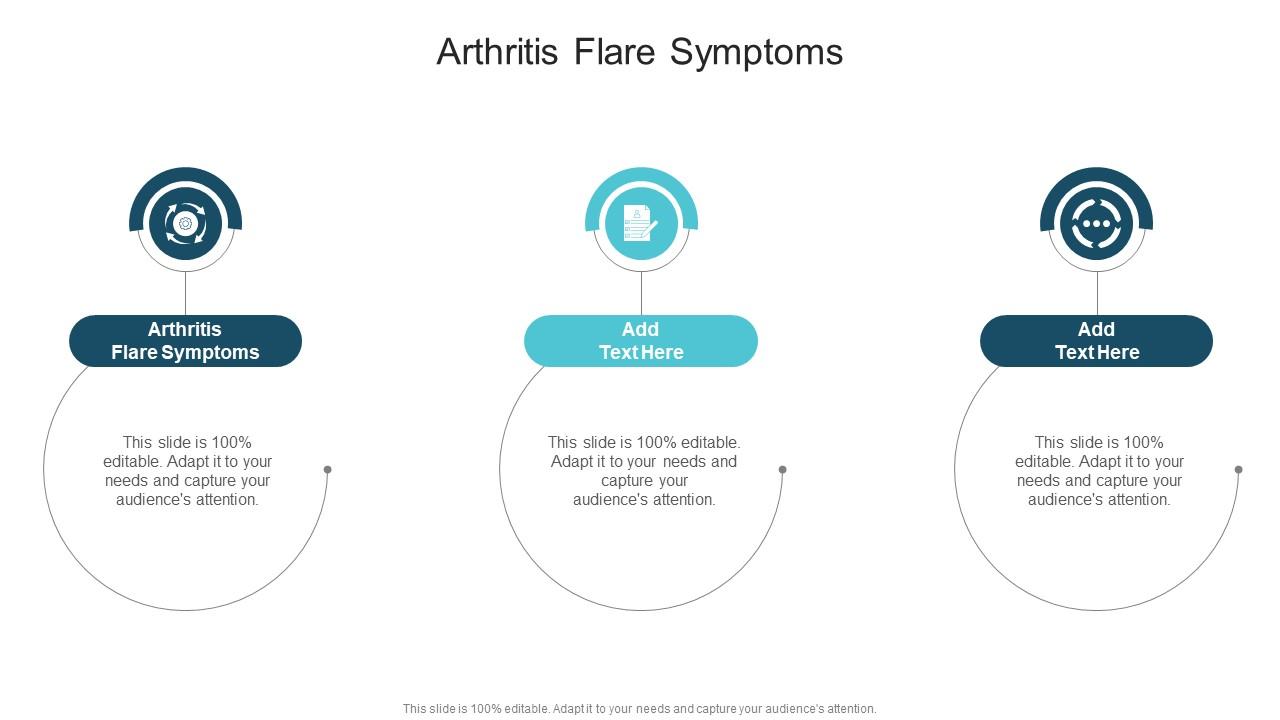 Arthritis Flare Symptoms

Arthritis Flare Symptoms

This slide is 100% editable. Adapt it to your needs and capture your audience's attention.

Add Text Here

This slide is 100% editable. Adapt it to your needs and capture your audience's attention.

Add Text Here

This slide is 100% editable. Adapt it to your needs and capture your audience's attention.

This slide is 100% editable. Adapt it to your needs and capture your audience's attention.